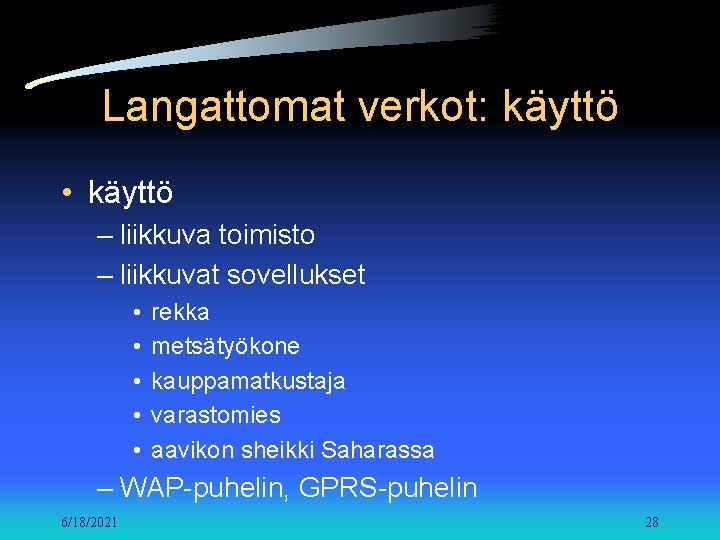 Langattomat verkot: käyttö

• käyttö
– liikkuva toimisto
– liikkuvat sovellukset
• rekka
• metsätyökone
• kauppamatkustaja
• varastomies
• aavikon sheikki Saharassa
– WAP-puhelin, GPRS-puhelin

6/18/2021

28